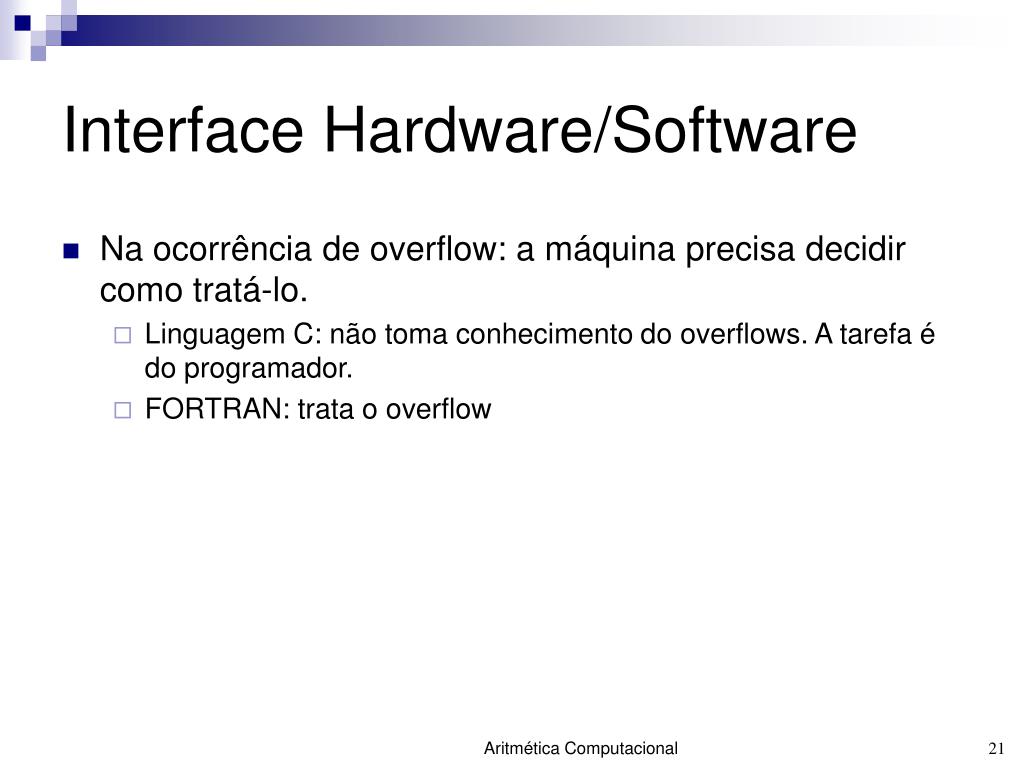 Interface Hardware/Software

Na ocorrência de overflow: a máquina precisa decidir como tratá-lo.

Linguagem C: não toma conhecimento do overflows. A tarefa é do programador.

FORTRAN: trata o overflow

Aritmética Computacional

21